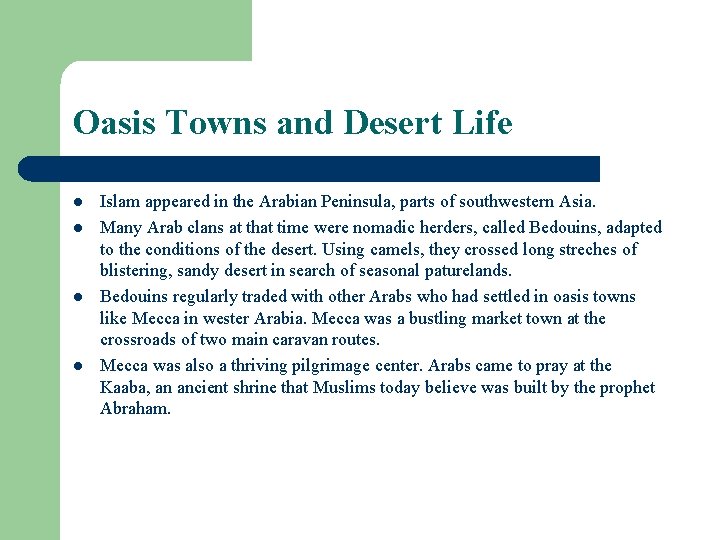 Oasis Towns and Desert Life

- Islam appeared in the Arabian Peninsula, parts of southwestern Asia.
- Many Arab clans at that time were nomadic herders, called Bedouins, adapted to the conditions of the desert. Using camels, they crossed long streches of blistering, sandy desert in search of seasonal paturelands.
- Bedouins regularly traded with other Arabs who had settled in oasis towns like Mecca in wester Arabia. Mecca was a bustling market town at the crossroads of two main caravan routes.
- Mecca was also a thriving pilgrimage center. Arabs came to pray at the Kaaba, an ancient shrine that Muslims today believe was built by the prophet Abraham.